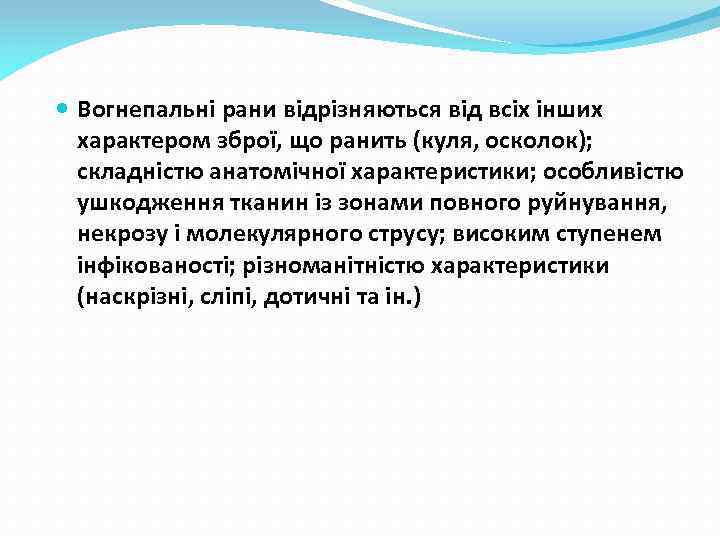 Вогнепальні рани відрізняються від всіх інших характером зброї, що ранить (куля, осколок); складністю анатомічної характеристики; особливістю ушкодження тканин із зонами повного руйнування, некрозу і молекулярного струсу; високим ступенем інфікованості; різноманітністю характеристики (наскрізні, сліпі, дотичні та ін.)